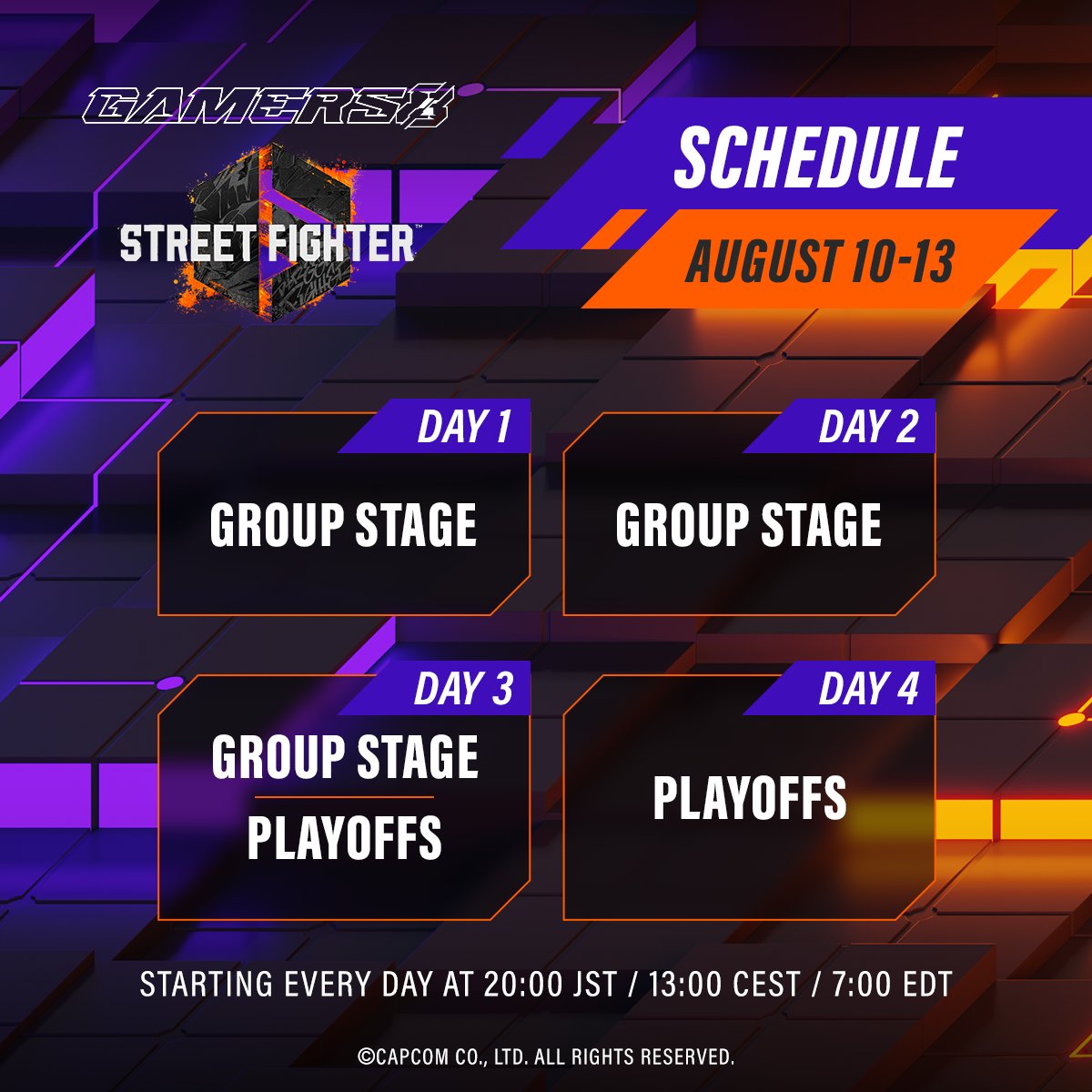 GAMERS8

STREET FIGHTER™

SCHEDULE

AUGUST 10-13

DAY 1

GROUP STAGE

DAY 2

GROUP STAGE

DAY 3

GROUP STAGE

PLAYOFFS

DAY 4

PLAYOFFS

STARTING EVERY DAY AT 20:00 JST / 13:00 CEST / 7:00 EDT

©CAPCOM CO., LTD. ALL RIGHTS RESERVED.